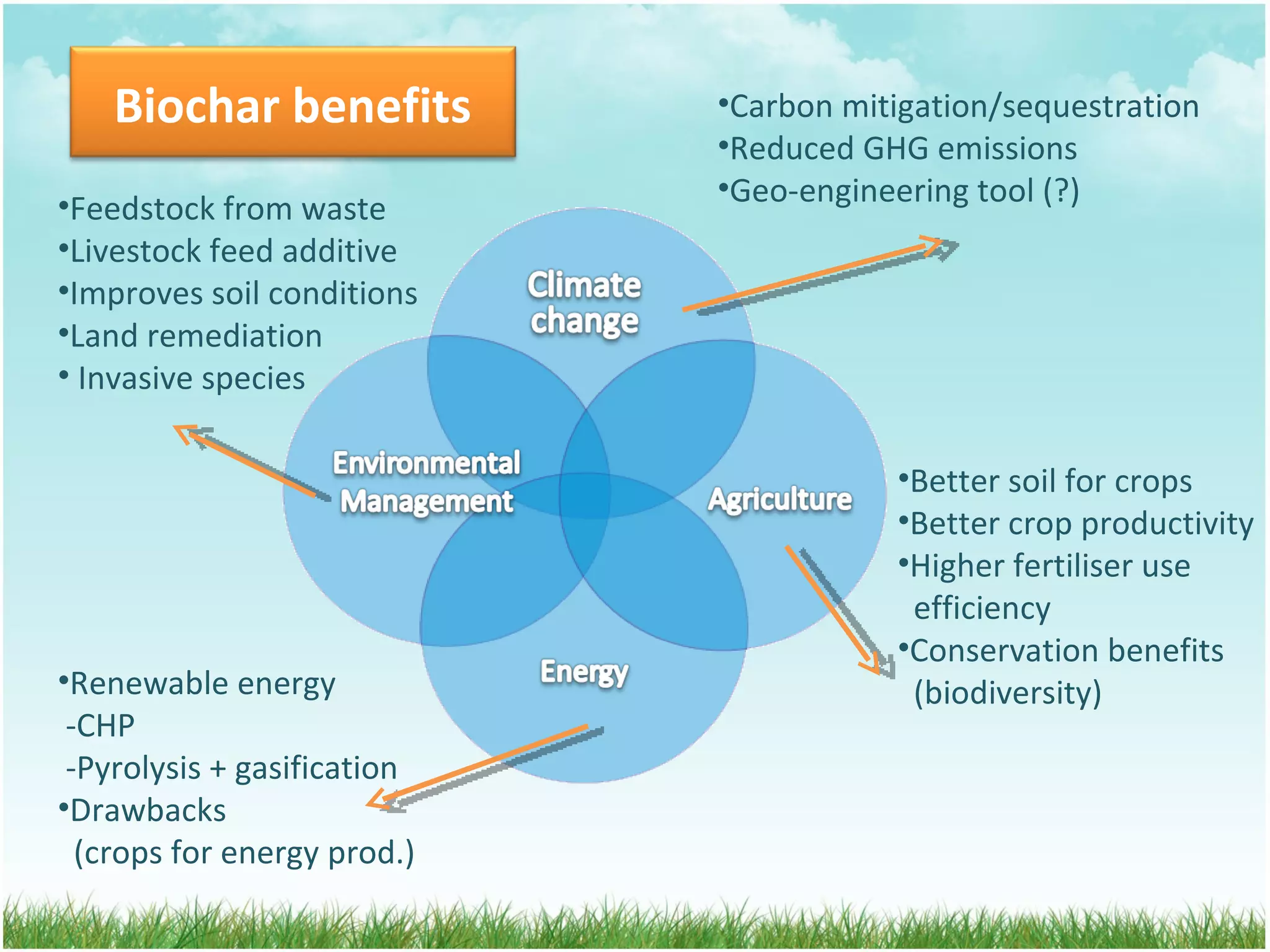 Biochar benefits

•Carbon mitigation/sequestration
•Reduced GHG emissions
•Geo-engineering tool (?)

•Feedstock from waste
•Livestock feed additive
•Improves soil conditions
•Land remediation
• Invasive species

Climate change

Environmental Management

Agriculture

Energy

•Better soil for crops
•Better crop productivity
•Higher fertiliser use efficiency
•Conservation benefits (biodiversity)

•Renewable energy
-CHP
-Pyrolysis + gasification
•Drawbacks (crops for energy prod.)